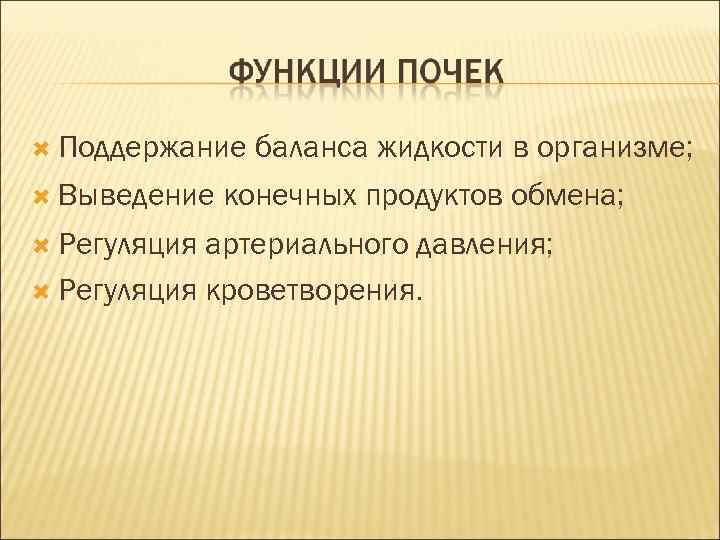 ФУНКЦИИ ПОЧЕК

Поддержание баланса жидкости в организме;
Выведение конечных продуктов обмена;
Регуляция артериального давления;
Регуляция кроветворения.